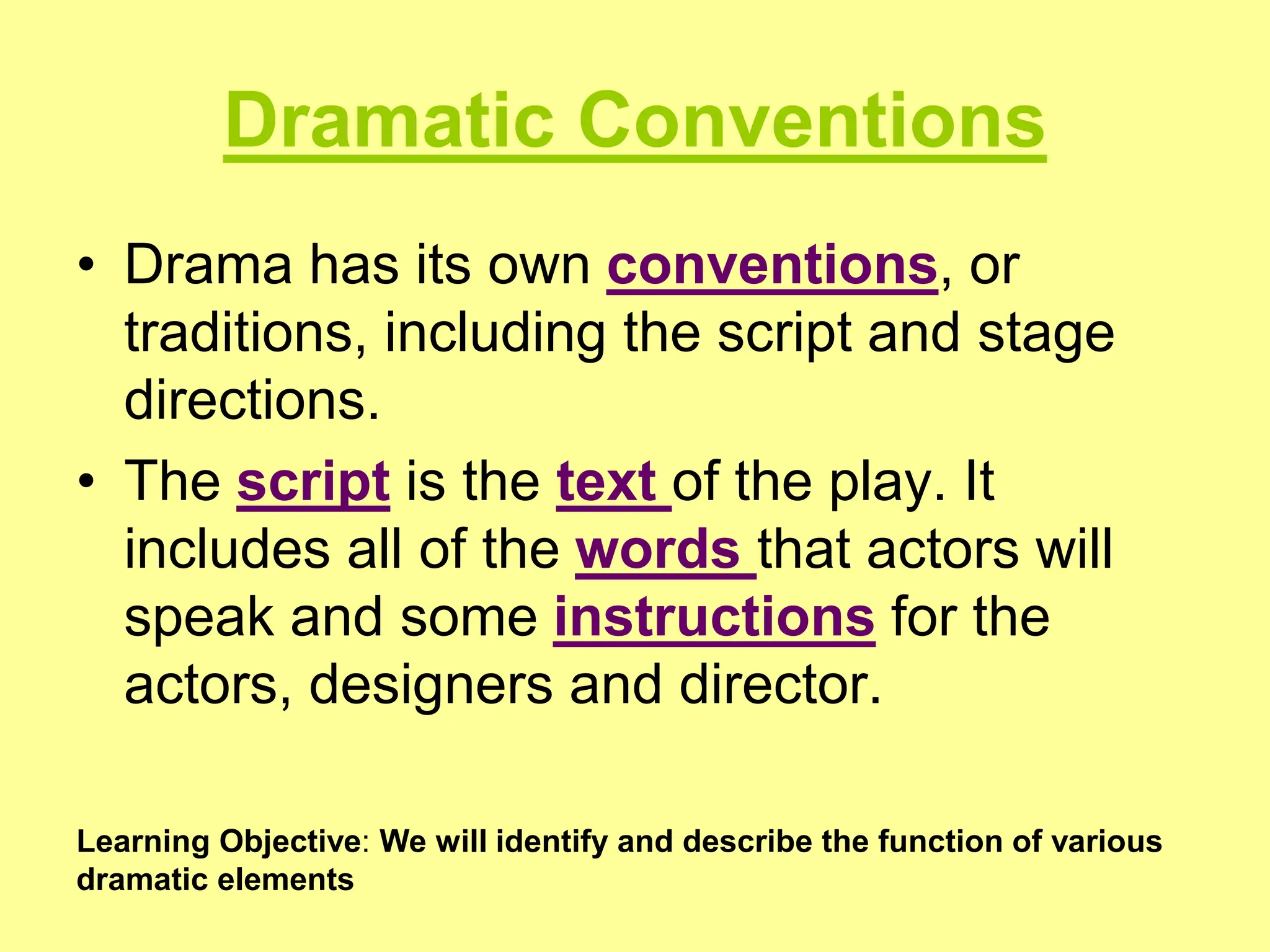 Dramatic Conventions

• Drama has its own conventions, or traditions, including the script and stage directions.

• The script is the text of the play. It includes all of the words that actors will speak and some instructions for the actors, designers and director.

Learning Objective: We will identify and describe the function of various dramatic elements